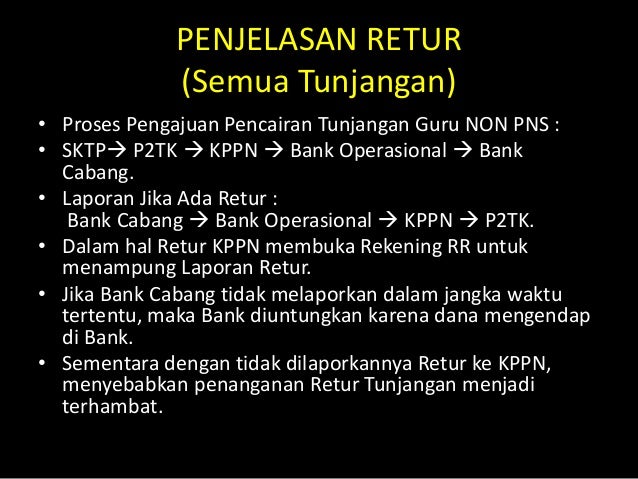 PENJELASAN RETUR
(Semua Tunjangan)

• Proses Pengajuan Pencairan Tunjangan Guru NON PNS :
• SKTP→ P2TK → KPPN → Bank Operasional → Bank Cabang.
• Laporan Jika Ada Retur :
Bank Cabang → Bank Operasional → KPPN → P2TK.
• Dalam hal Retur KPPN membuka Rekening RR untuk menampung Laporan Retur.
• Jika Bank Cabang tidak melaporkan dalam jangka waktu tertentu, maka Bank diuntungkan karena dana mengendap di Bank.
• Sementara dengan tidak dilaporkannya Retur ke KPPN, menyebabkan penanganan Retur Tunjangan menjadi terhambat.